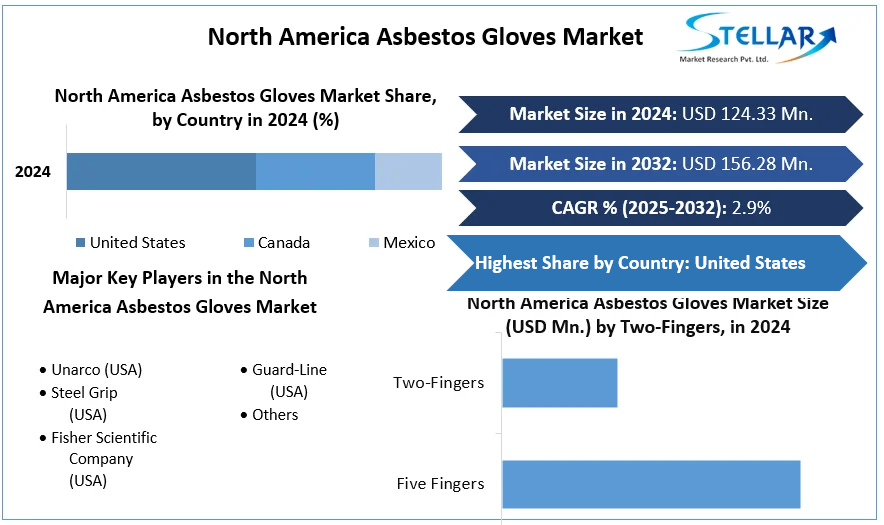 North America Asbestos Gloves Market

STELLAR
Market Research Pvt. Ltd.

North America Asbestos Gloves Market Share, by Country in 2024 (%)

2024

United States
Canada
Mexico

Market Size in 2024: USD 124.33 Mn.

Market Size in 2032: USD 156.28 Mn.

CAGR % (2025-2032): 2.9%

Highest Share by Country: United States

Major Key Players in the North America Asbestos Gloves Market

• Unarco (USA)
• Steel Grip (USA)
• Fisher Scientific Company (USA)
• Guard-Line (USA)
• Others

North America Asbestos Gloves Market Size (USD Mn.) by Two-Fingers, in 2024

Two-Fingers

Five Fingers